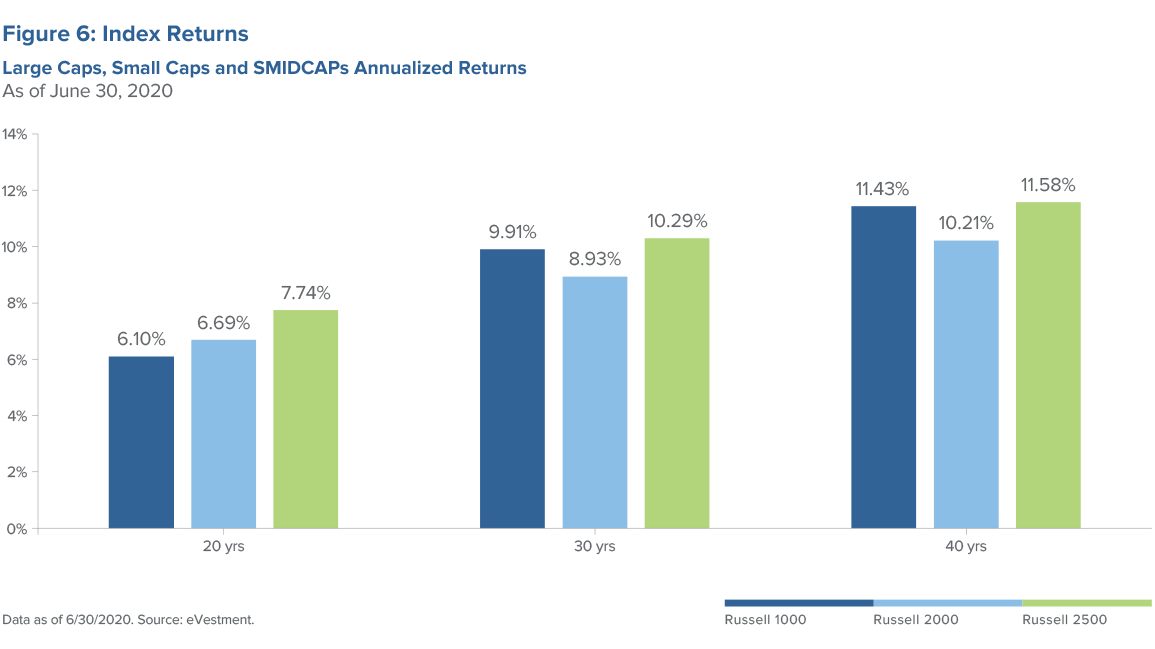 Figure 6: Index Returns

Large Caps, Small Caps and SMIDCAPs Annualized Returns

As of June 30, 2020

14%
12%
10%
8%
6%
4%
2%
0%

6.10%
6.69%
7.74%
9.91%
8.93%
10.29%
11.43%
10.21%
11.58%

20 yrs
30 yrs
40 yrs

Data as of 6/30/2020. Source: eVestment.

Russell 1000
Russell 2000
Russell 2500